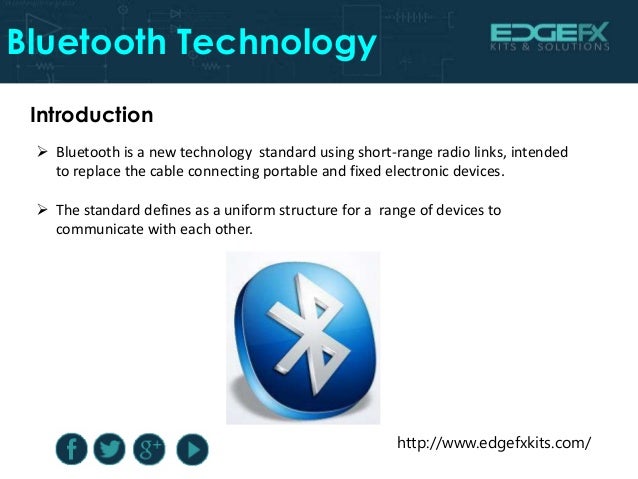 Bluetooth Technology

EDGEFX
KITS & SOLUTIONS

Introduction

➢ Bluetooth is a new technology standard using short-range radio links, intended to replace the cable connecting portable and fixed electronic devices.

➢ The standard defines as a uniform structure for a range of devices to communicate with each other.

f g+

http://www.edgefxkits.com/